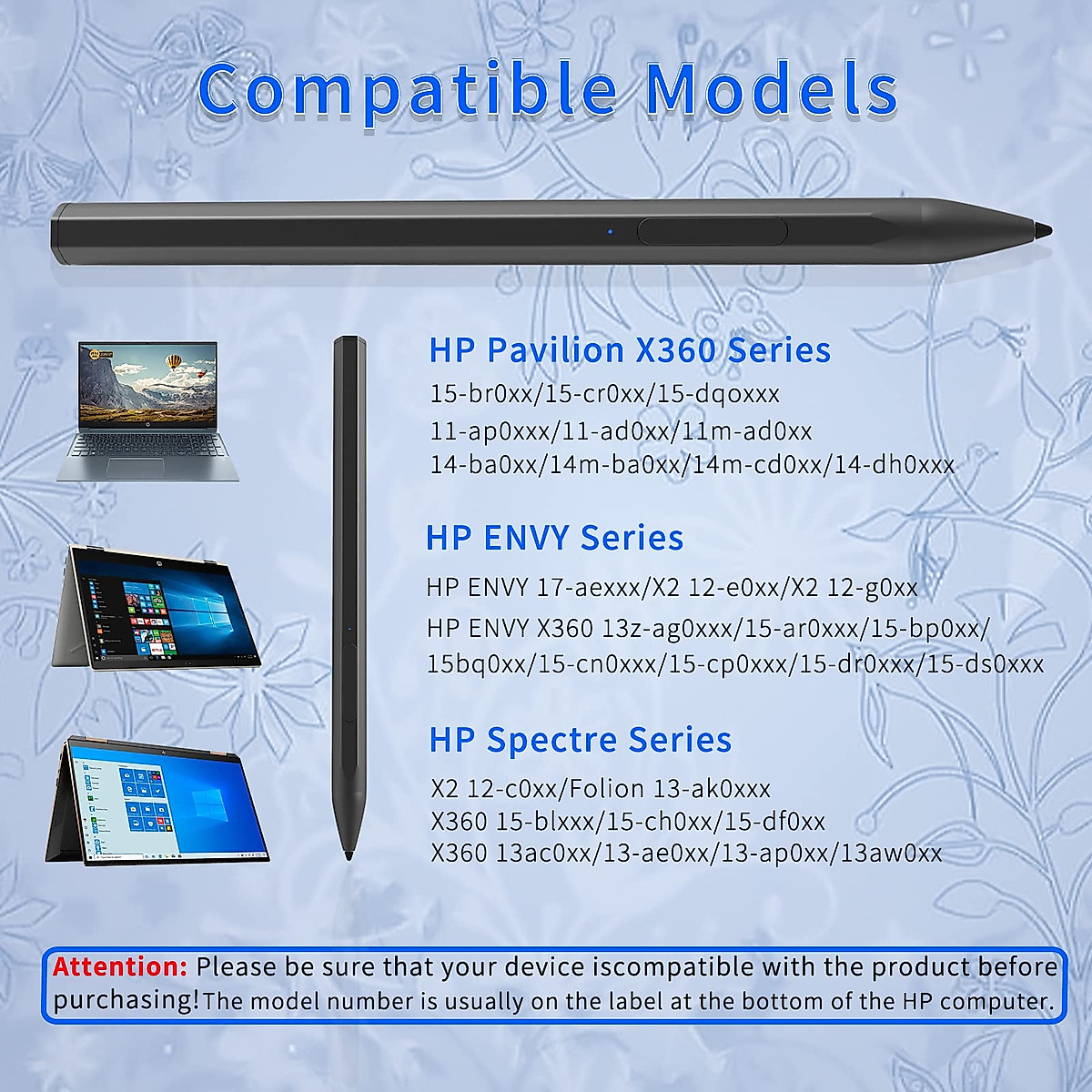 Compatible Models

HP Pavilion X360 Series
15-br0xx/15-cr0xx/15-dqoxxx
11-ap0xxx/11-ad0xx/11m-ad0xx
14-ba0xx/14m-ba0xx/14m-cd0xx/14-dh0xxx

HP ENVY Series
HP ENVY 17-aexxx/X2 12-e0xx/X2 12-g0xx
HP ENVY X360 13z-ag0xxx/15-ar0xxx/15-bp0xx/ 15bq0xx/15-cn0xxx/15-cp0xxx/15-dr0xxx/15-ds0xxx

HP Spectre Series
X2 12-c0xx/Folion 13-ak0xxx
X360 15-blxxx/15-ch0xx/15-df0xx
X360 13ac0xx/13-ae0xx/13-ap0xx/13aw0xx

Attention: Please be sure that your device iscompatible with the product before purchasing!The model number is usually on the label at the bottom of the HP computer.